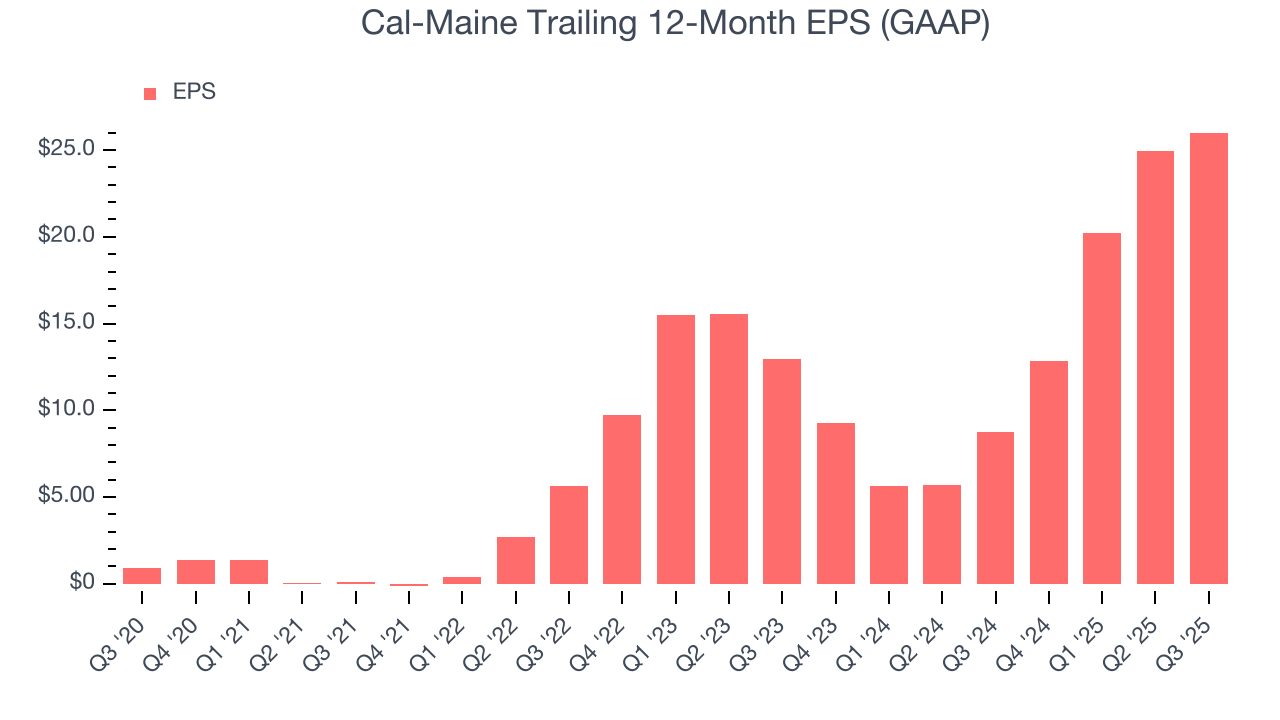 Cal-Maine Trailing 12-Month EPS (GAAP)

EPS

$25.0
$20.0
$15.0
$10.0
$5.00
$0

Q3 '20
Q4 '20
Q1 '21
Q2 '21
Q3 '21
Q4 '21
Q1 '22
Q2 '22
Q3 '22
Q4 '22
Q1 '23
Q2 '23
Q3 '23
Q4 '23
Q1 '24
Q2 '24
Q3 '24
Q4 '24
Q1 '25
Q2 '25
Q3 '25